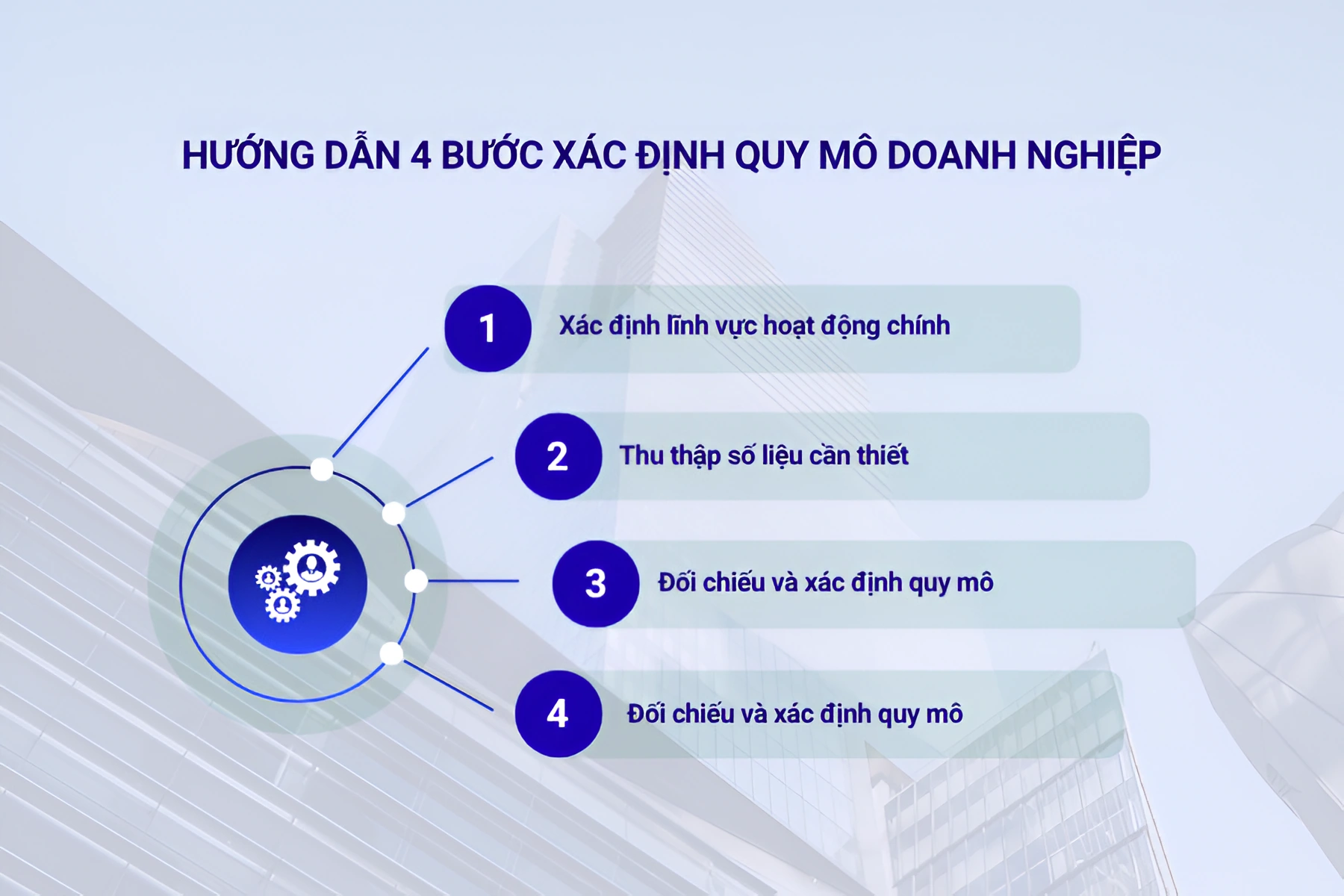 HƯỚNG DẪN 4 BƯỚC XÁC ĐỊNH QUY MÔ DOANH NGHIỆP

1 Xác định lĩnh vực hoạt động chính

2 Thu thập số liệu cần thiết

3 Đối chiếu và xác định quy mô

4 Đối chiếu và xác định quy mô